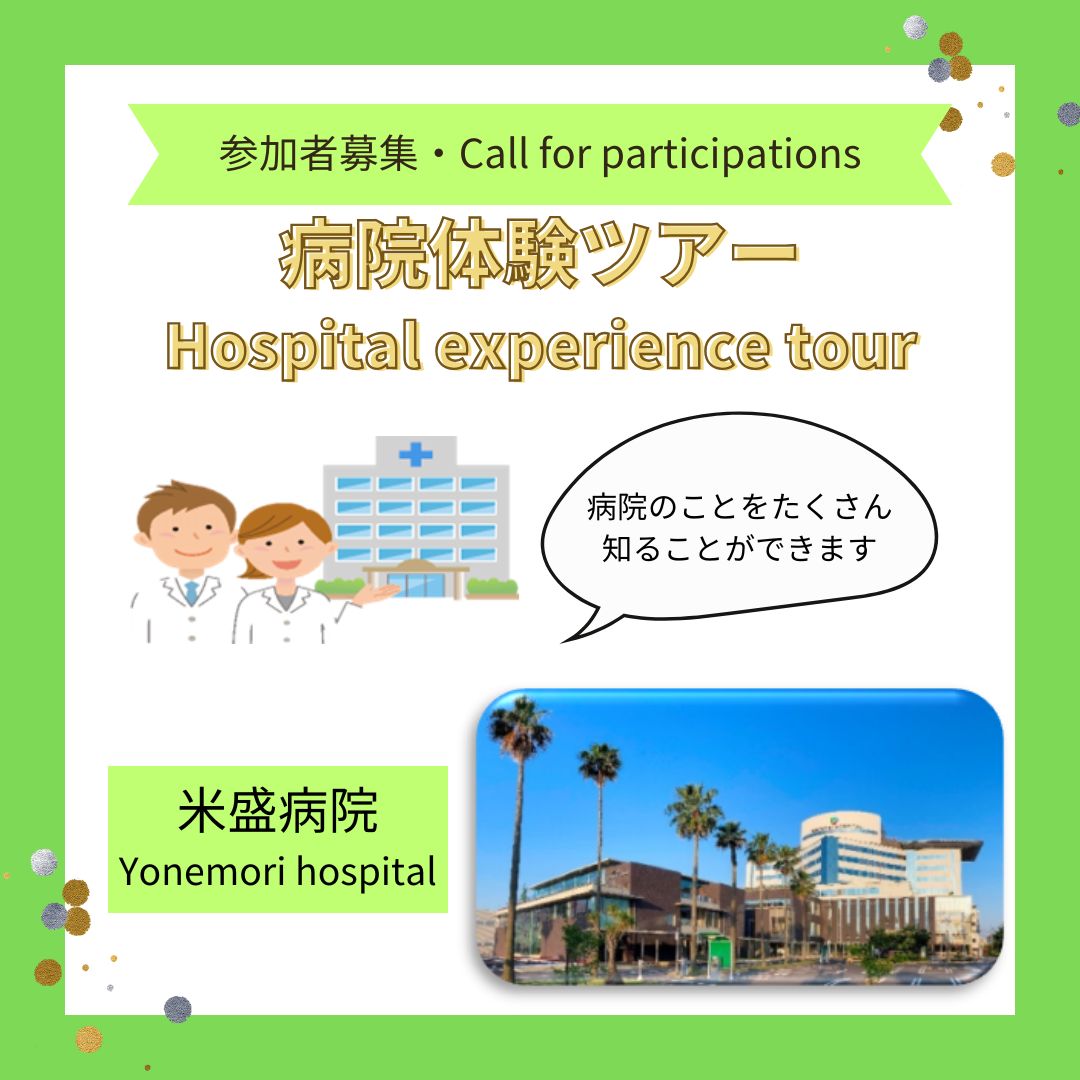 参加者募集・Call for participations

病院体験ツアー
Hospital experience tour

病院のことをたくさん知ることができます

米盛病院
Yonemori hospital